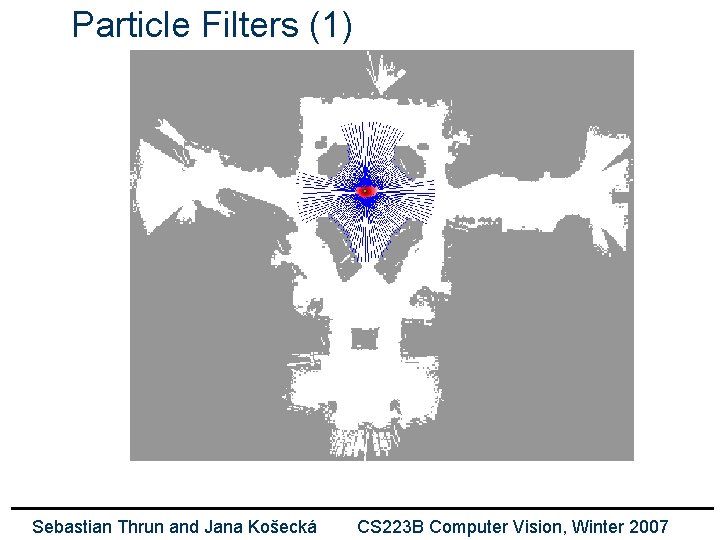 Particle Filters (1)

Sebastian Thrun and Jana Košecká CS223B Computer Vision, Winter 2007